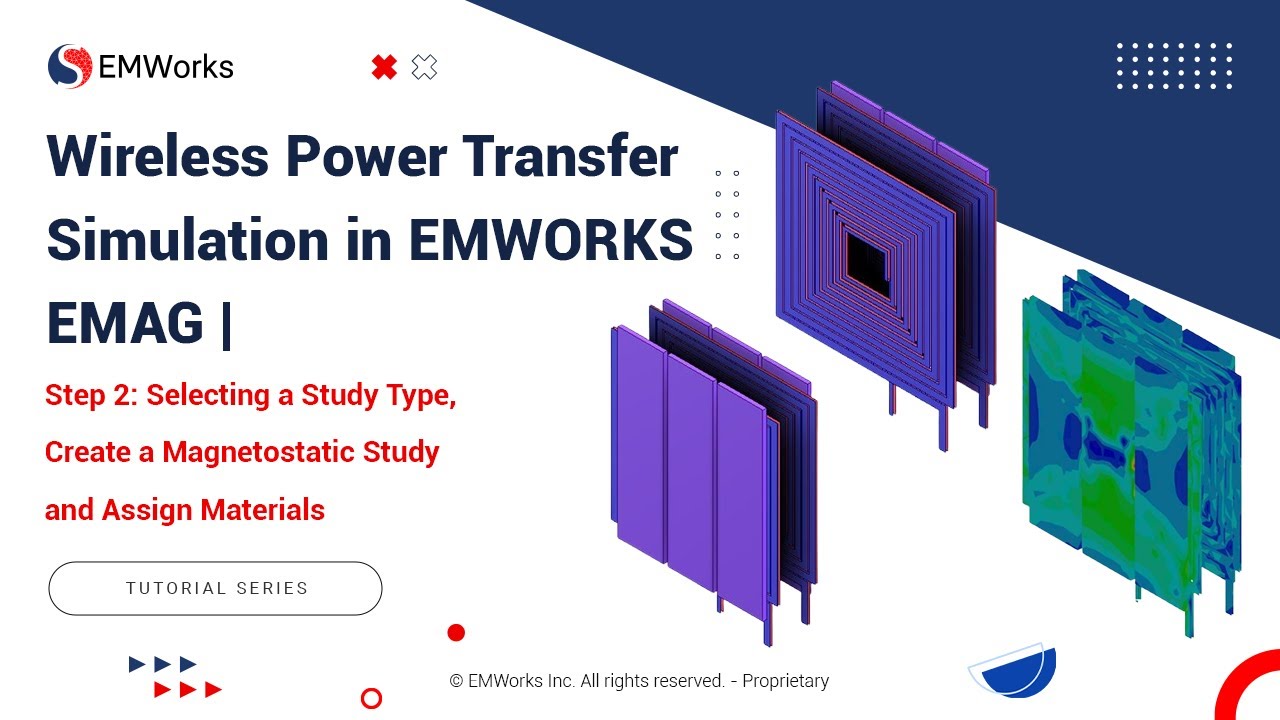 EMWorks

Wireless Power Transfer Simulation in EMWORKS EMAG |

Step 2: Selecting a Study Type, Create a Magnetostatic Study and Assign Materials

TUTORIAL SERIES

© EMWorks Inc. All rights reserved. - Proprietary